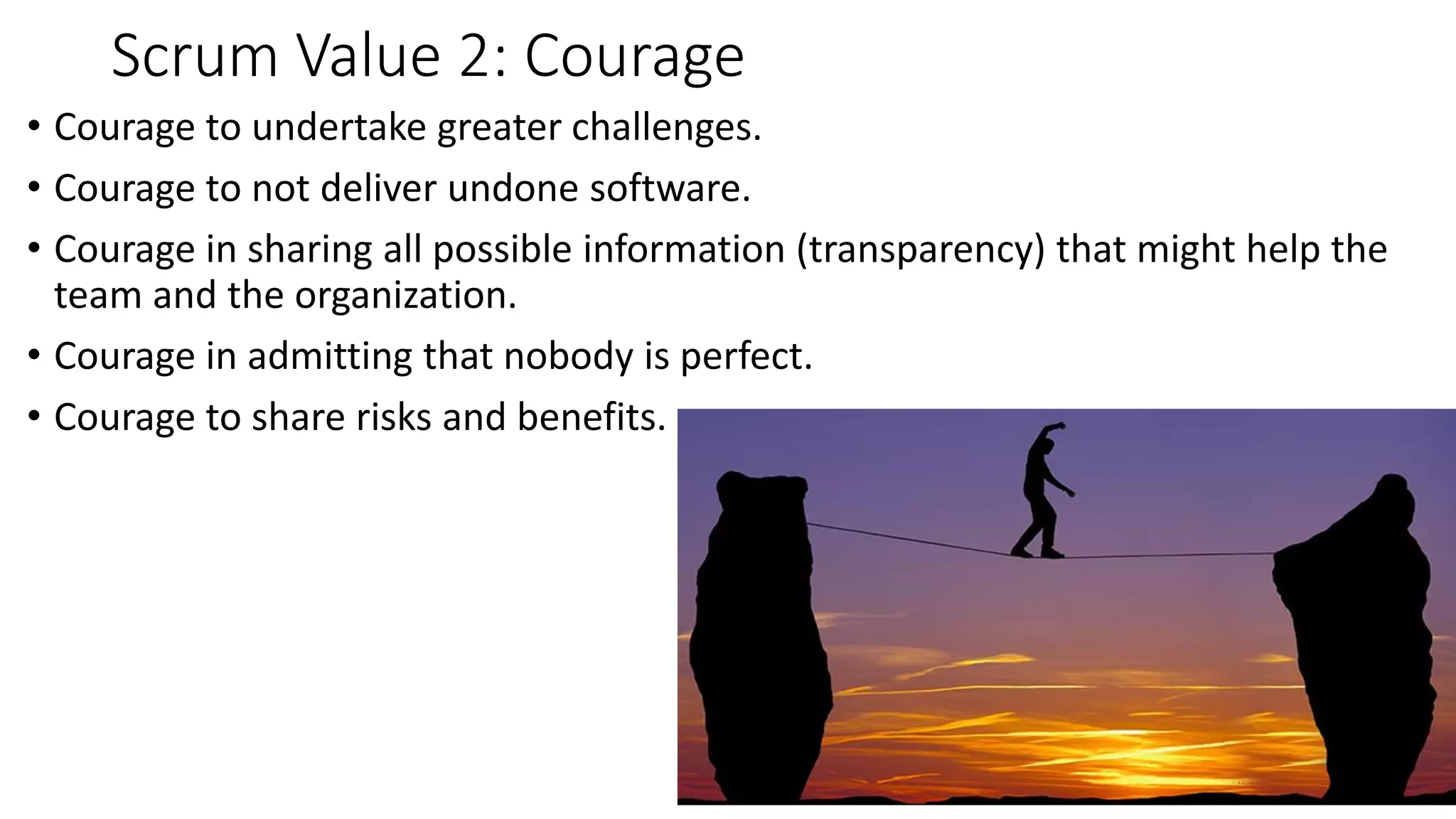 Scrum Value 2: Courage

• Courage to undertake greater challenges.

• Courage to not deliver undone software.

• Courage in sharing all possible information (transparency) that might help the team and the organization.

• Courage in admitting that nobody is perfect.

• Courage to share risks and benefits.